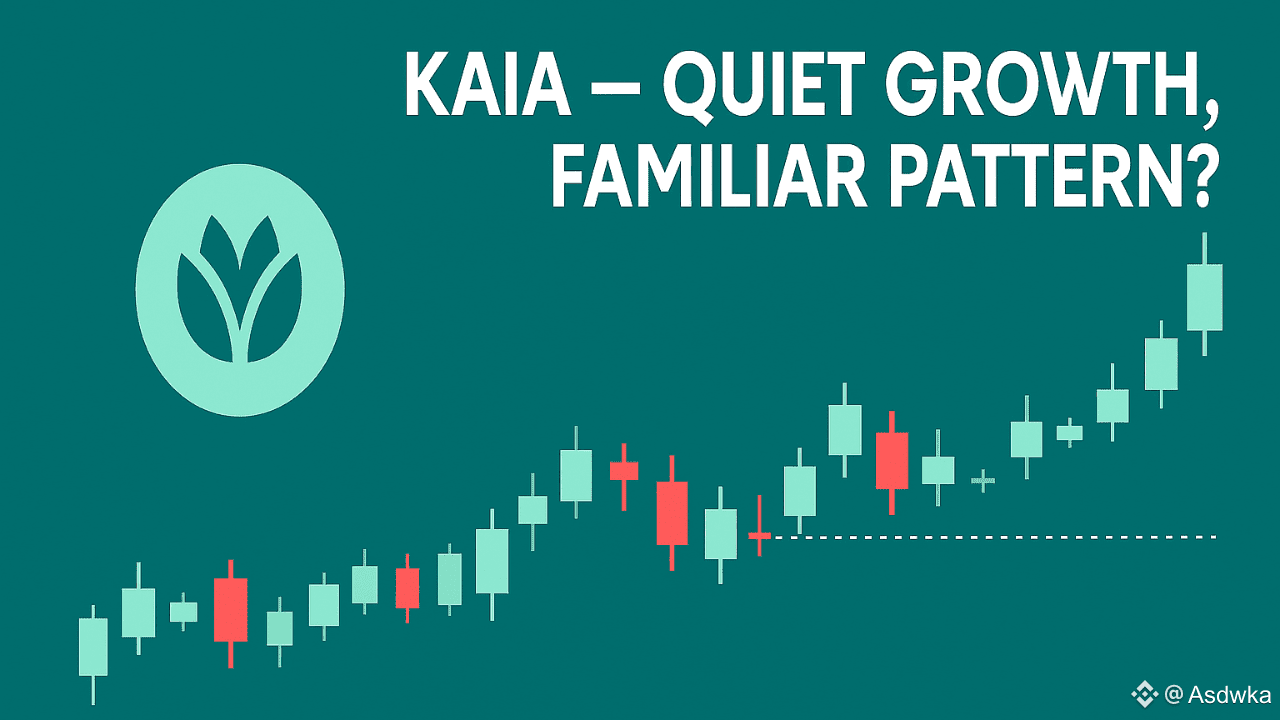 KAIA — QUIET GROWTH, FAMILIAR PATTERN?

@ Asdwka